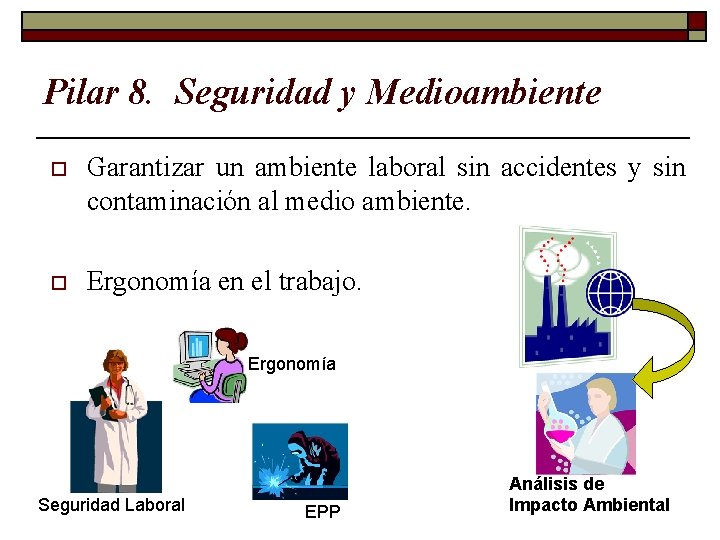 Pilar 8. Seguridad y Medioambiente

Garantizar un ambiente laboral sin accidentes y sin contaminación al medio ambiente.

Ergonomía en el trabajo.

Ergonomía

Seguridad Laboral

EPP

Análisis de Impacto Ambiental